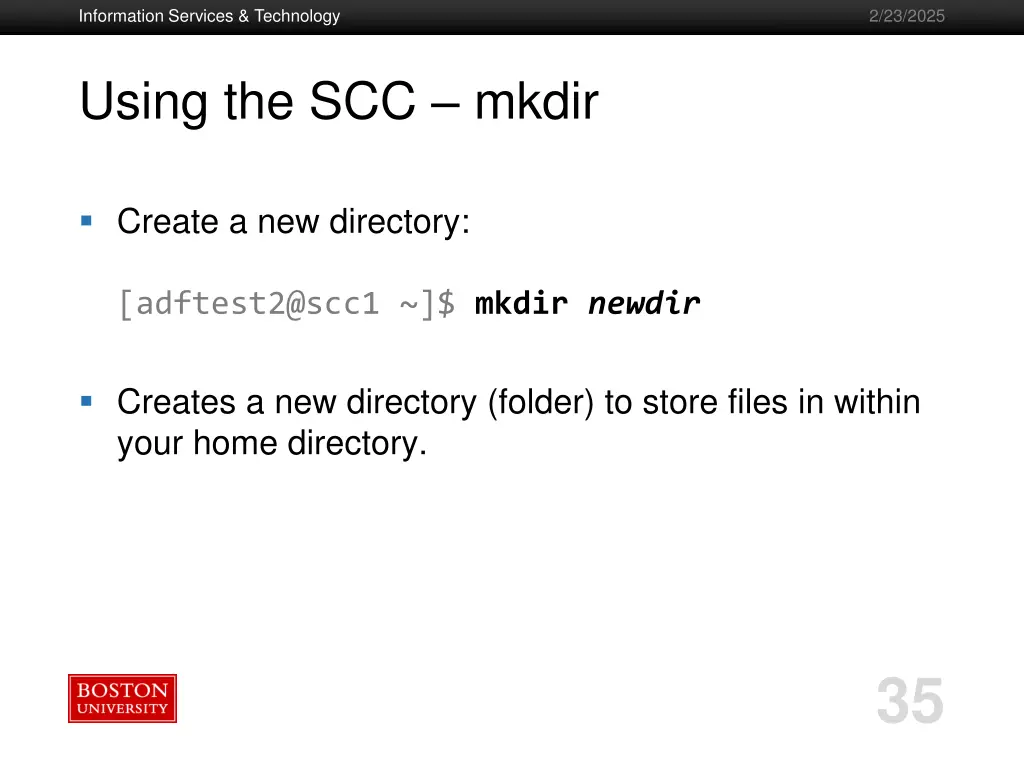 Information Services & Technology

2/23/2025

Using the SCC – mkdir

Create a new directory:

[adftest2@scc1 ~]$ mkdir newdir

Creates a new directory (folder) to store files in within your home directory.

BOSTON UNIVERSITY

35